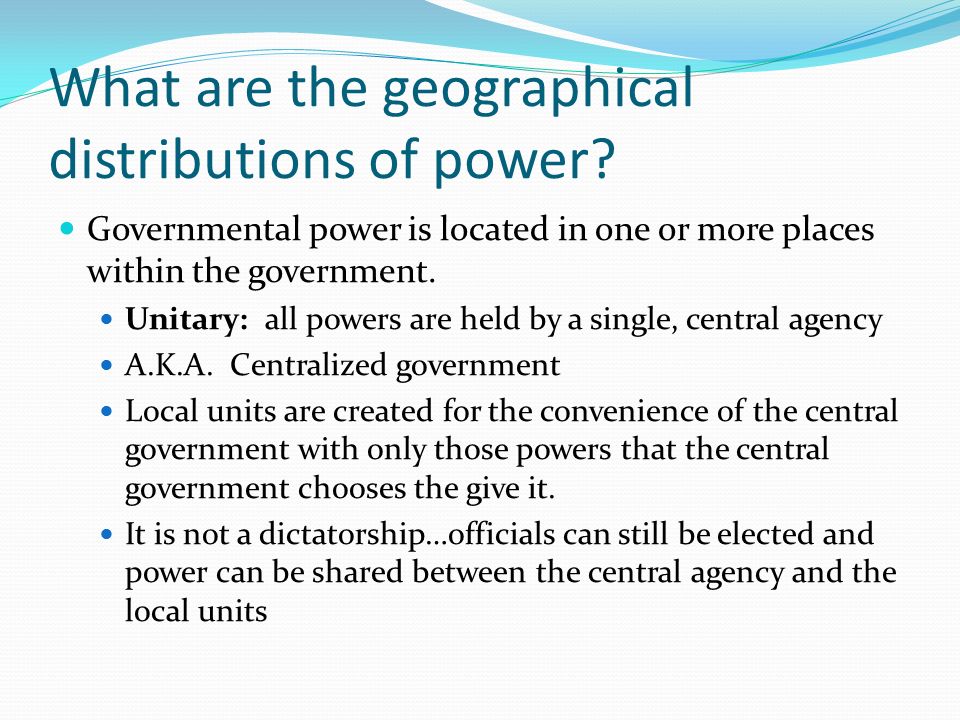 What are the geographical distributions of power?

Governmental power is located in one or more places within the government.

Unitary: all powers are held by a single, central agency

A.K.A. Centralized government

Local units are created for the convenience of the central government with only those powers that the central government chooses the give it.

It is not a dictatorship…officials can still be elected and power can be shared between the central agency and the local units